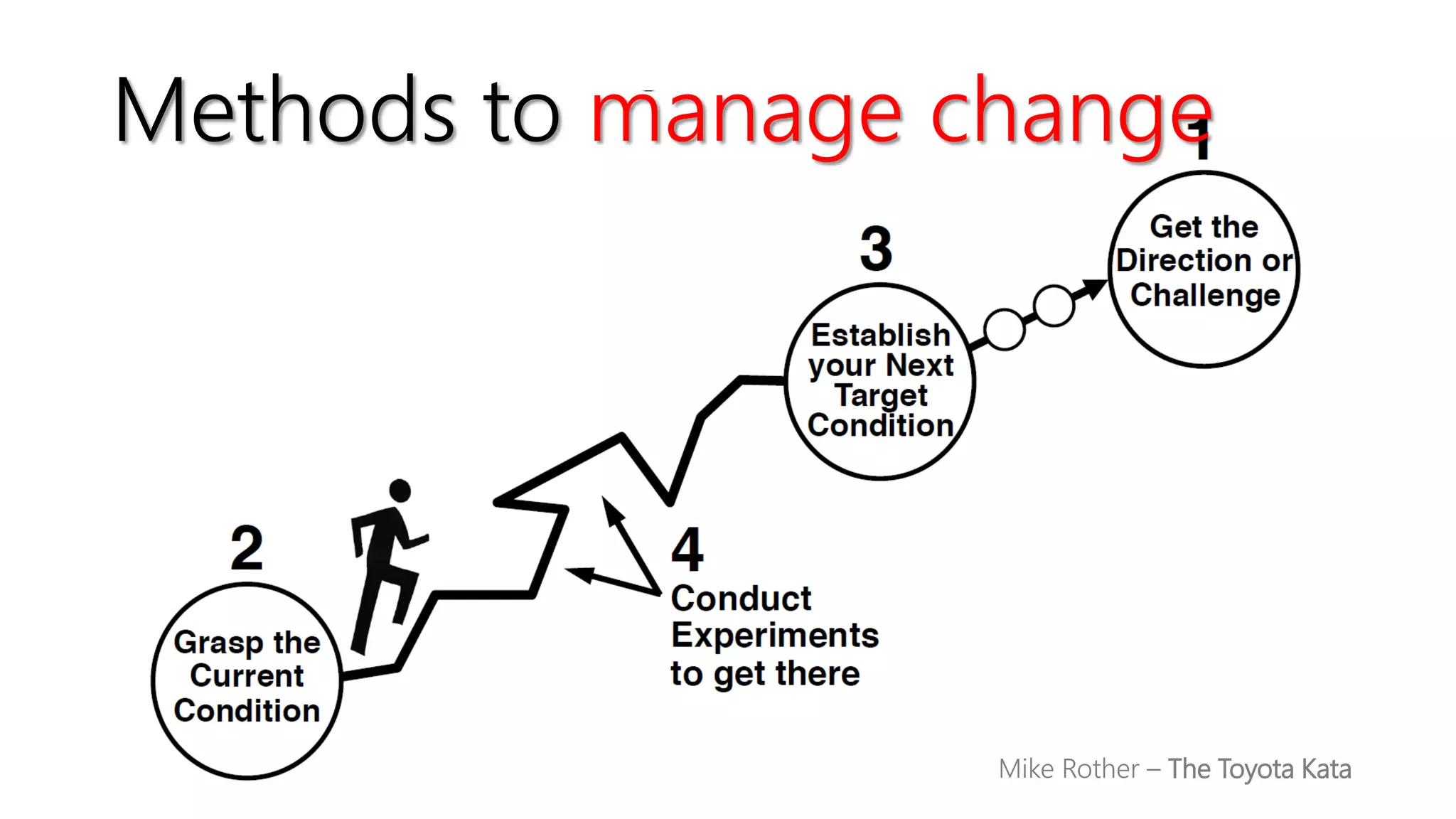 Methods to manage change

1
Get the Direction or Challenge

3
Establish your Next Target Condition

2
Grasp the Current Condition

4
Conduct Experiments to get there

Mike Rother – The Toyota Kata